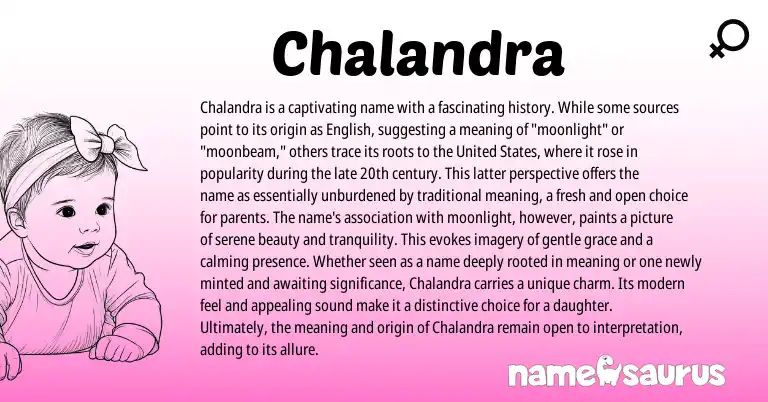 Chalandra

Chalandra is a captivating name with a fascinating history. While some sources point to its origin as English, suggesting a meaning of "moonlight" or "moonbeam," others trace its roots to the United States, where it rose in popularity during the late 20th century. This latter perspective offers the name as essentially unburdened by traditional meaning, a fresh and open choice for parents. The name's association with moonlight, however, paints a picture of serene beauty and tranquility. This evokes imagery of gentle grace and a calming presence. Whether seen as a name deeply rooted in meaning or one newly minted and awaiting significance, Chalandra carries a unique charm. Its modern feel and appealing sound make it a distinctive choice for a daughter. Ultimately, the meaning and origin of Chalandra remain open to interpretation, adding to its allure.

namesaurus